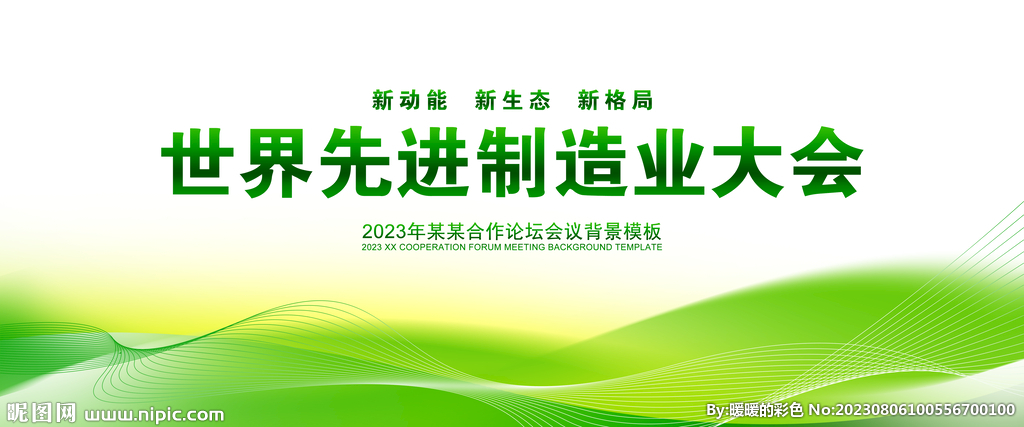 新动能　新生态　新格局

世界先进制造业大会

2023年某某合作论坛会议背景模板

2023 XX COOPERATION FORUM MEETING BACKGROUND TEMPLATE

昵图网 www.nipic.com

By:暖暖的彩色 No:20230806100556700100